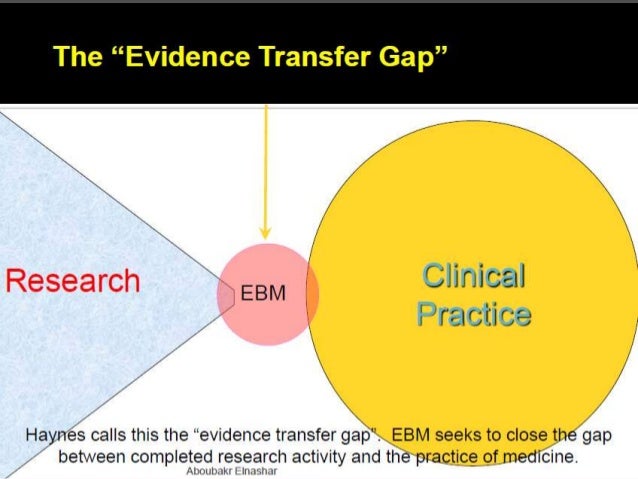 The “Evidence Transfer Gap”

Research

EBM

Clinical Practice

Haynes calls this the “evidence transfer gap”. EBM seeks to close the gap between completed research activity and the practice of medicine.

Aboubakr Elnashar